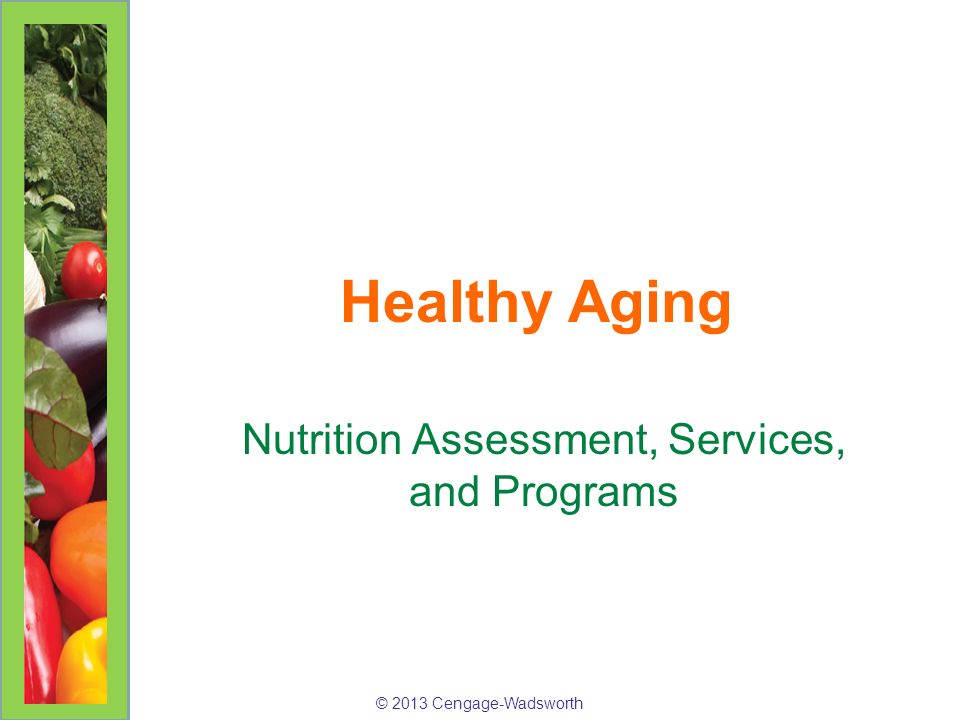 Healthy Aging

Nutrition Assessment, Services, and Programs

© 2013 Cengage-Wadsworth